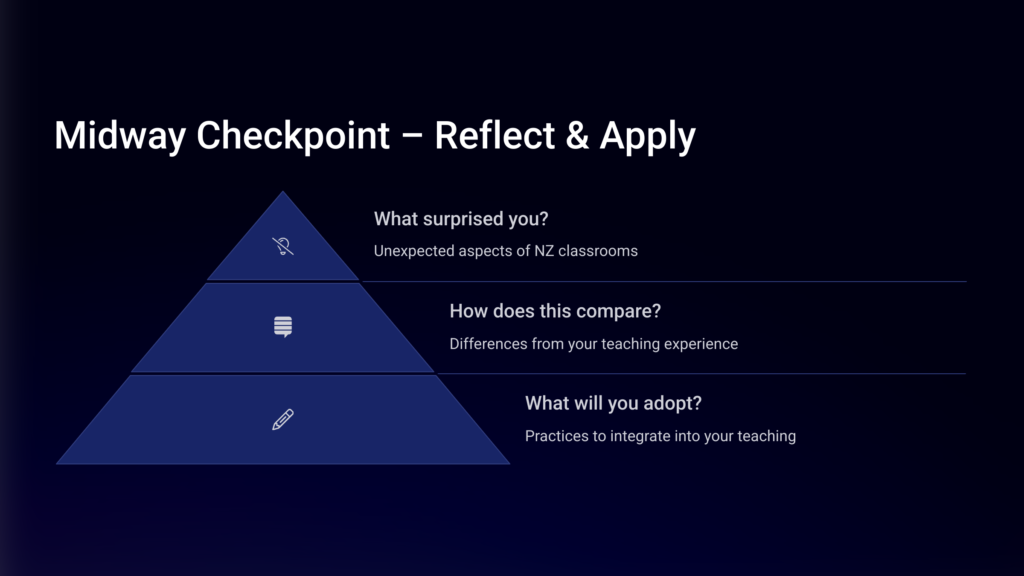 Midway Checkpoint – Reflect & Apply

What surprised you?

Unexpected aspects of NZ classrooms

How does this compare?

Differences from your teaching experience

What will you adopt?

Practices to integrate into your teaching